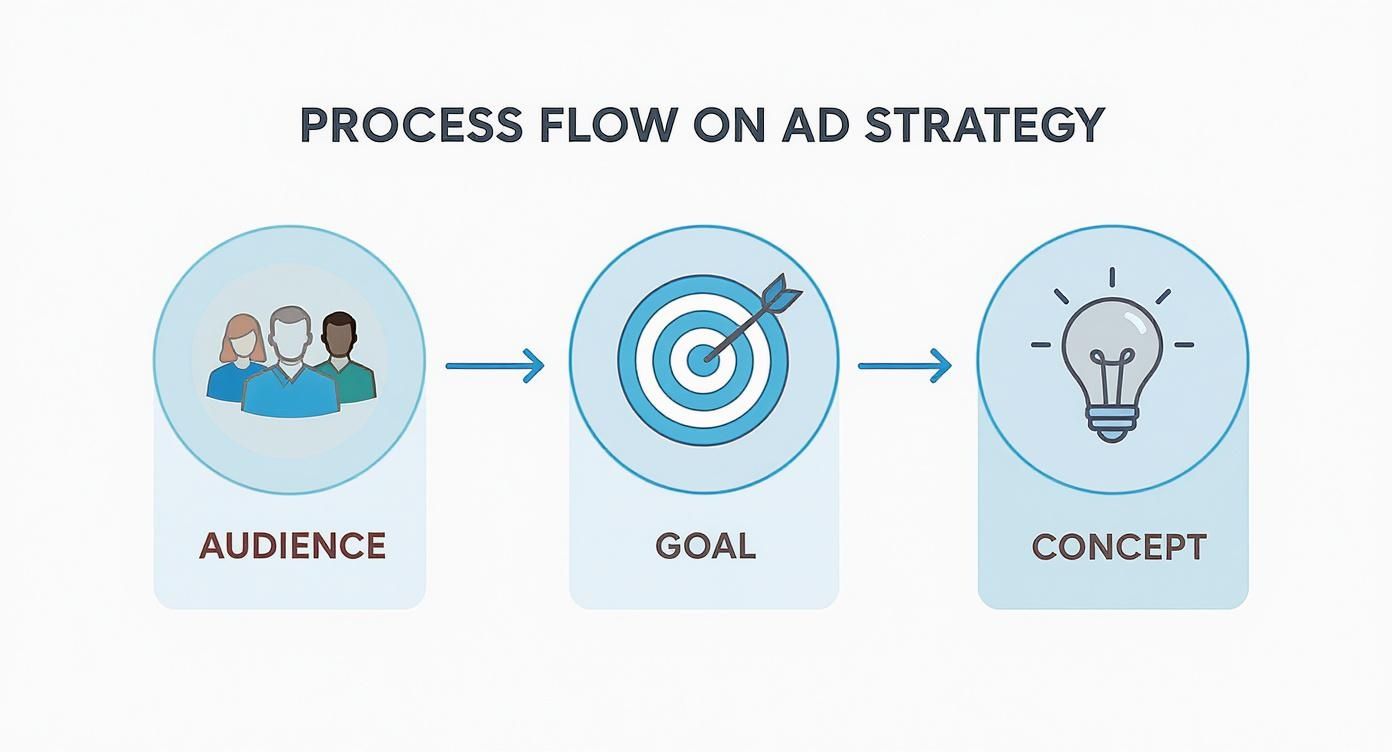 PROCESS FLOW ON AD STRATEGY

AUDIENCE

GOAL

CONCEPT